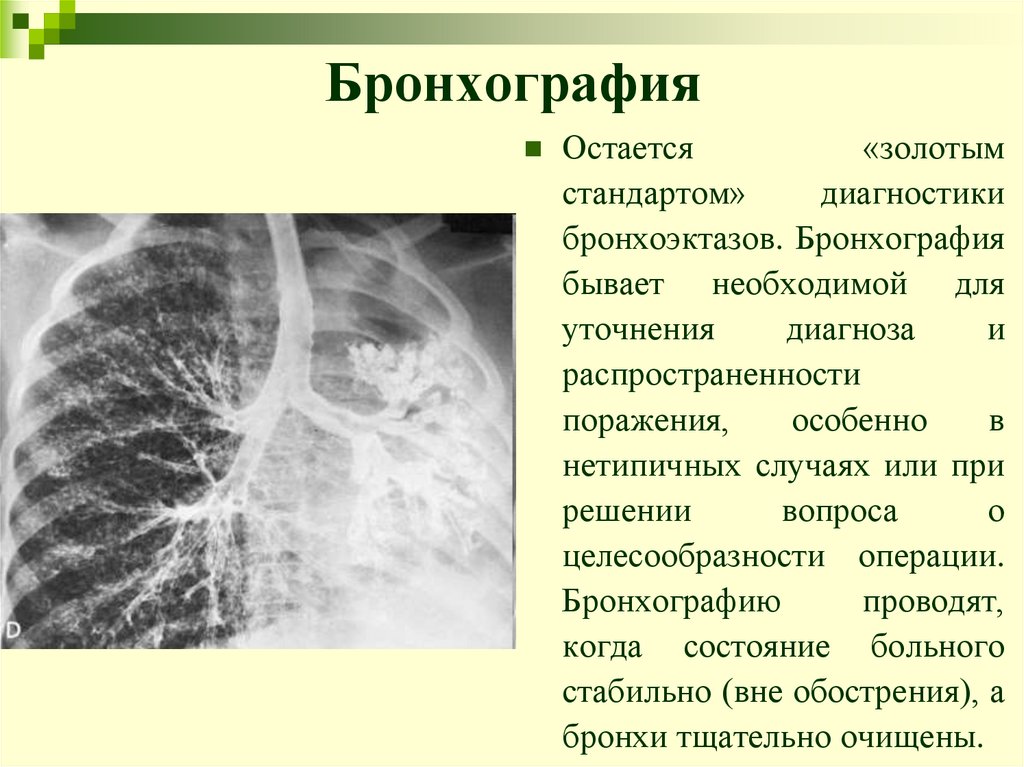 Бронхография

Остается «золотым стандартом» диагностики бронхоэктазов. Бронхография бывает необходимой для уточнения диагноза и распространенности поражения, особенно в нетипичных случаях или при решении вопроса о целесообразности операции. Бронхографию проводят, когда состояние больного стабильно (вне обострения), а бронхи тщательно очищены.

D